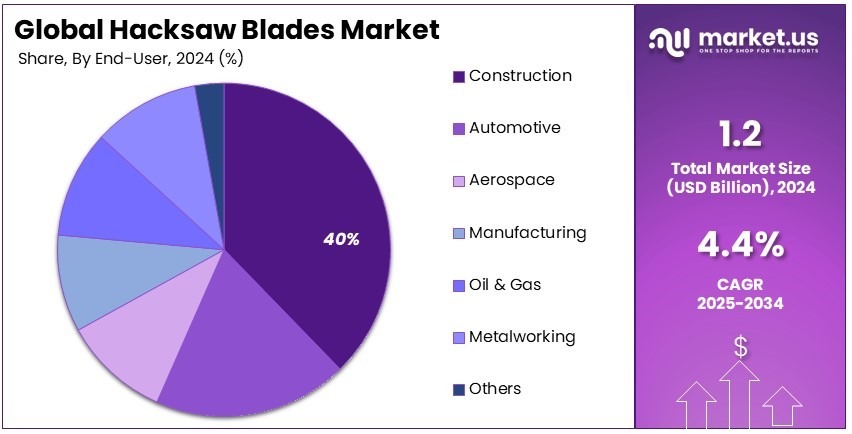 Global Hacksaw Blades Market
Share, By End-User, 2024 (%)

40%

Construction
Automotive
Aerospace
Manufacturing
Oil & Gas
Metalworking
Others

market.us
ONE STOP SHOP FOR THE REPORTS

1.2
Total Market Size (USD Billion), 2024

4.4%
CAGR
2025-2034

$